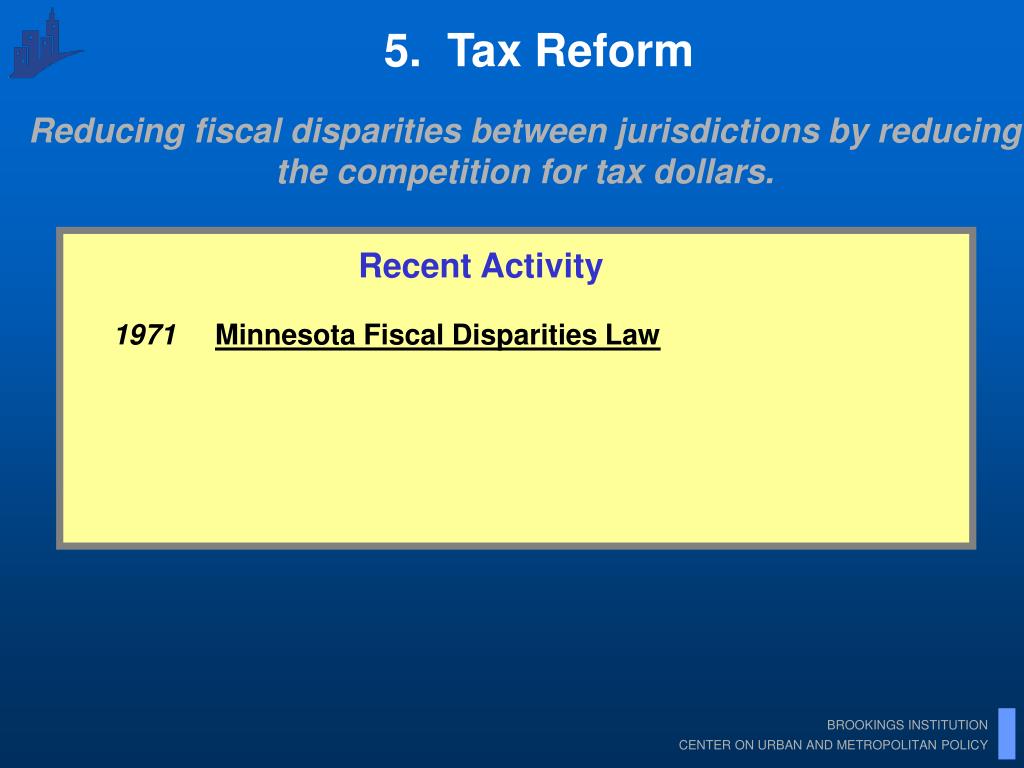 5. Tax Reform

Reducing fiscal disparities between jurisdictions by reducing the competition for tax dollars.

Recent Activity

1971 Minnesota Fiscal Disparities Law

BROOKINGS INSTITUTION
CENTER ON URBAN AND METROPOLITAN POLICY